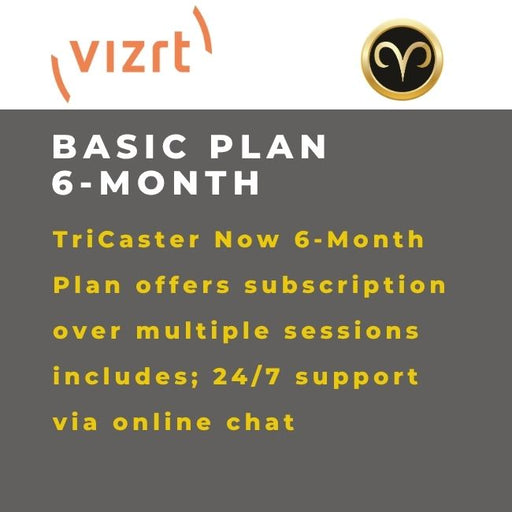 vizrt

BASIC PLAN
6-MONTH

TriCaster Now 6-Month Plan offers subscription over multiple sessions includes; 24/7 support via online chat